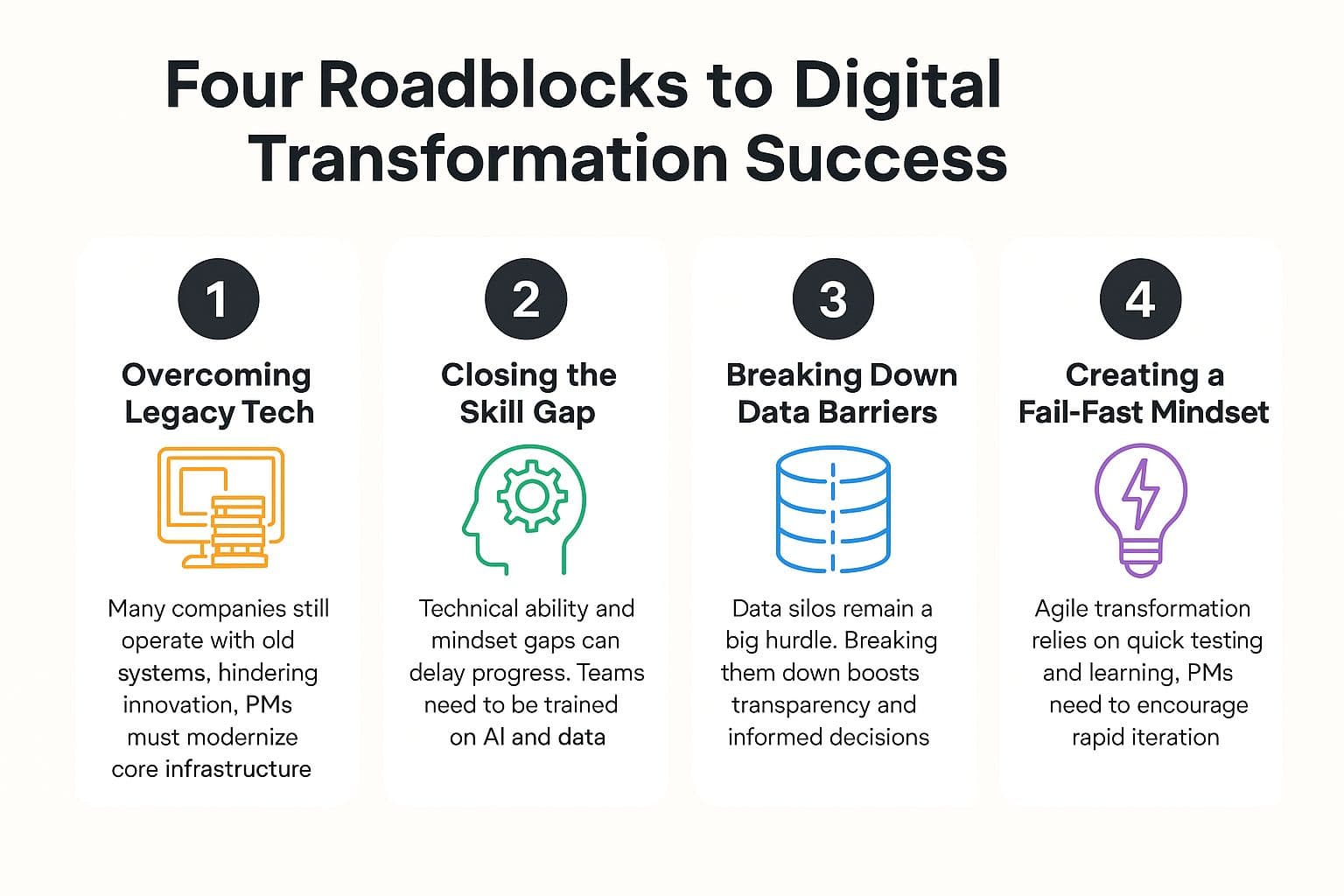 Four Roadblocks to Digital Transformation Success

1

Overcoming Legacy Tech

Many companies still operate with old systems, hindering innovation, PMs must modernize core infrastructure

2

Closing the Skill Gap

Technical ability and mindset gaps can delay progress. Teams need to be trained on AI and data

3

Breaking Down Data Barriers

Data silos remain a big hurdle. Breaking them down boosts transparency and informed decisions

4

Creating a Fail-Fast Mindset

Agile transformation relies on quick testing and learning, PMs need to encourage rapid iteration